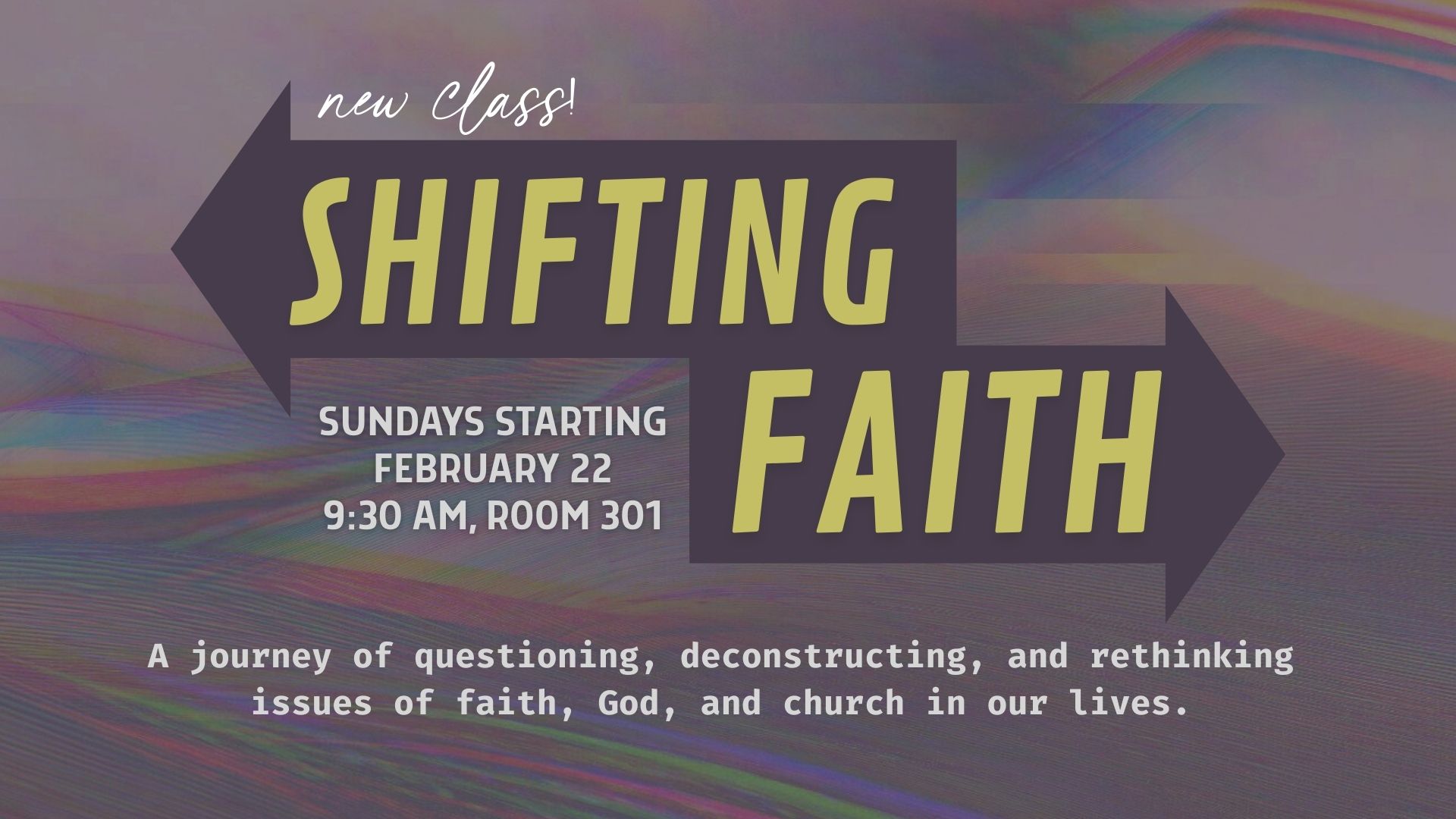 new class!

SHIFTING FAITH

SUNDAYS STARTING FEBRUARY 22 9:30 AM, ROOM 301

A journey of questioning, deconstructing, and rethinking issues of faith, God, and church in our lives.